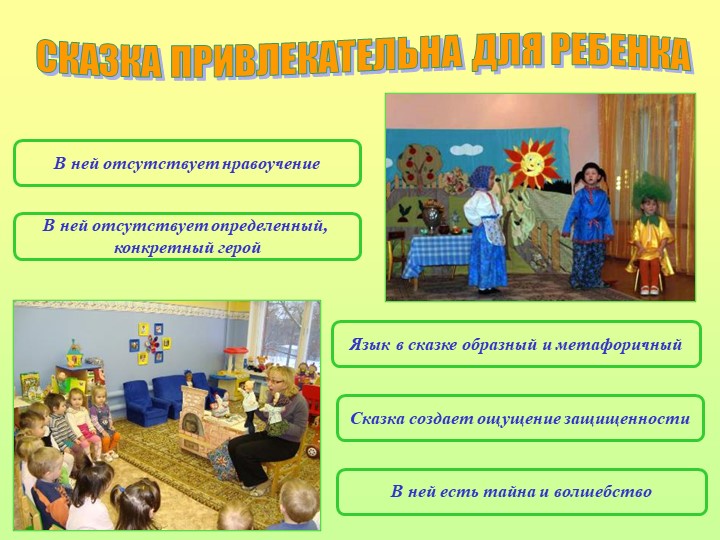 СКАЗКА ПРИВЛЕКАТЕЛЬНА ДЛЯ РЕБЕНКА

В ней отсутствует нравоучение

В ней отсутствует определенный, конкретный герой

Язык в сказке образный и метафоричный

Сказка создает ощущение защищенности

В ней есть тайна и волшебство